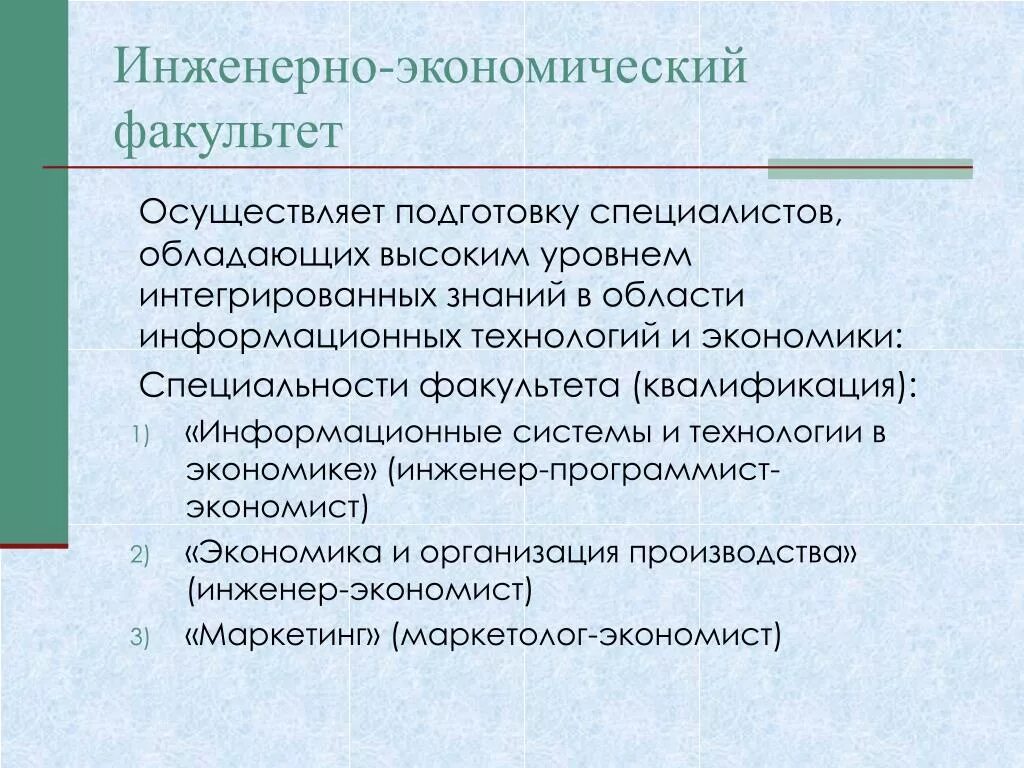 Инженерно-экономический факультет

Осуществляет подготовку специалистов, обладающих высоким уровнем интегрированных знаний в области информационных технологий и экономики:

Специальности факультета (квалификация):

1) «Информационные системы и технологии в экономике» (инженер-программист-экономист)

2) «Экономика и организация производства» (инженер-экономист)

3) «Маркетинг» (маркетолог-экономист)